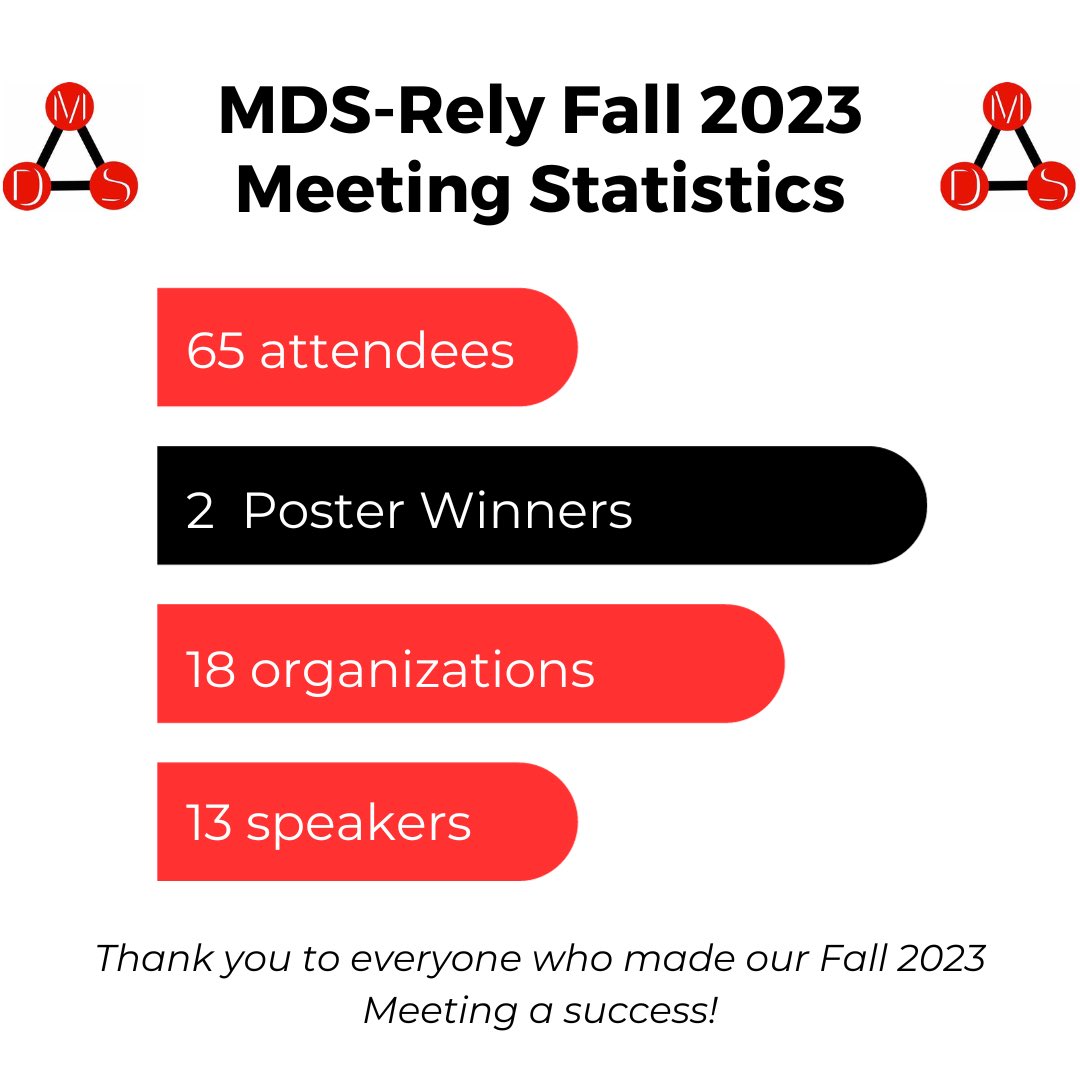 M D S

MDS-Rely Fall 2023 Meeting Statistics

M D S

65 attendees

2 Poster Winners

18 organizations

13 speakers

Thank you to everyone who made our Fall 2023 Meeting a success!